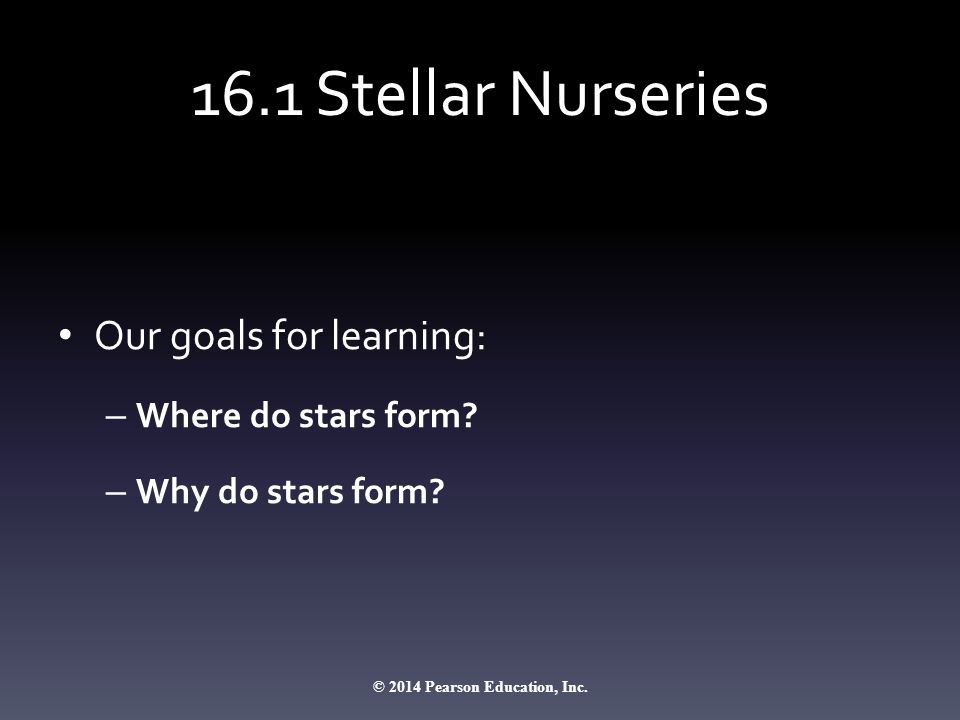 16.1 Stellar Nurseries

• Our goals for learning:

– Where do stars form?

– Why do stars form?

© 2014 Pearson Education, Inc.